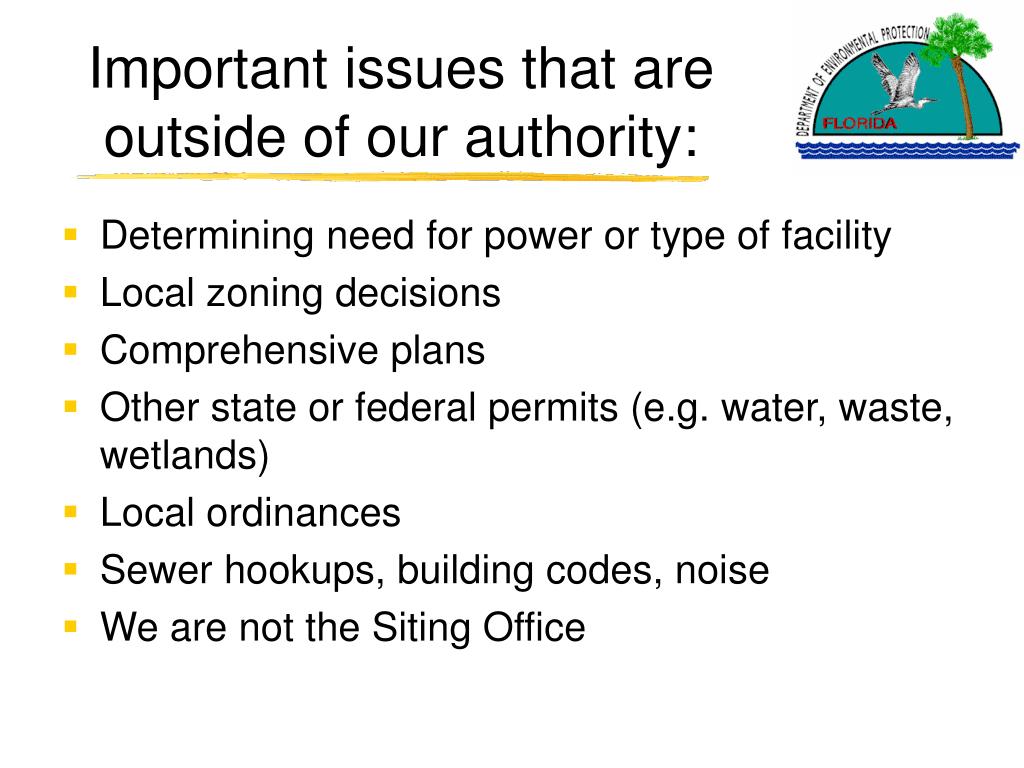 Important issues that are outside of our authority:

DEPARTMENT OF ENVIRONMENTAL PROTECTION
FLORIDA

- Determining need for power or type of facility
- Local zoning decisions
- Comprehensive plans
- Other state or federal permits (e.g. water, waste, wetlands)
- Local ordinances
- Sewer hookups, building codes, noise
- We are not the Siting Office